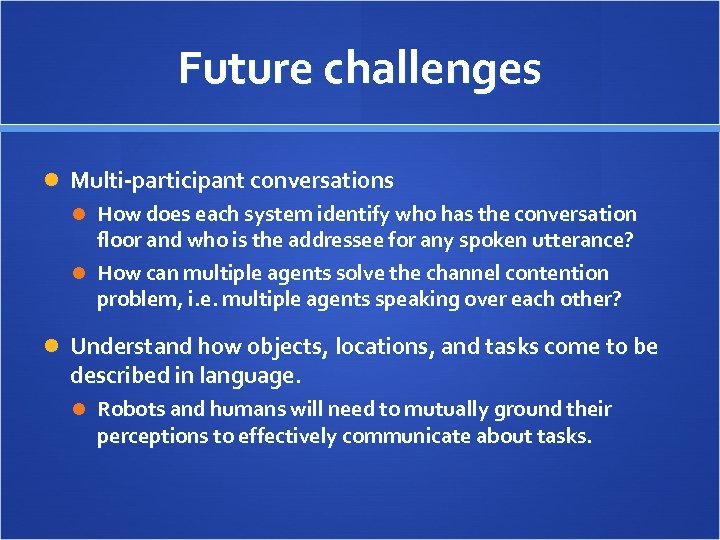 Future challenges

Multi-participant conversations

How does each system identify who has the conversation floor and who is the addressee for any spoken utterance?

How can multiple agents solve the channel contention problem, i.e. multiple agents speaking over each other?

Understand how objects, locations, and tasks come to be described in language.

Robots and humans will need to mutually ground their perceptions to effectively communicate about tasks.